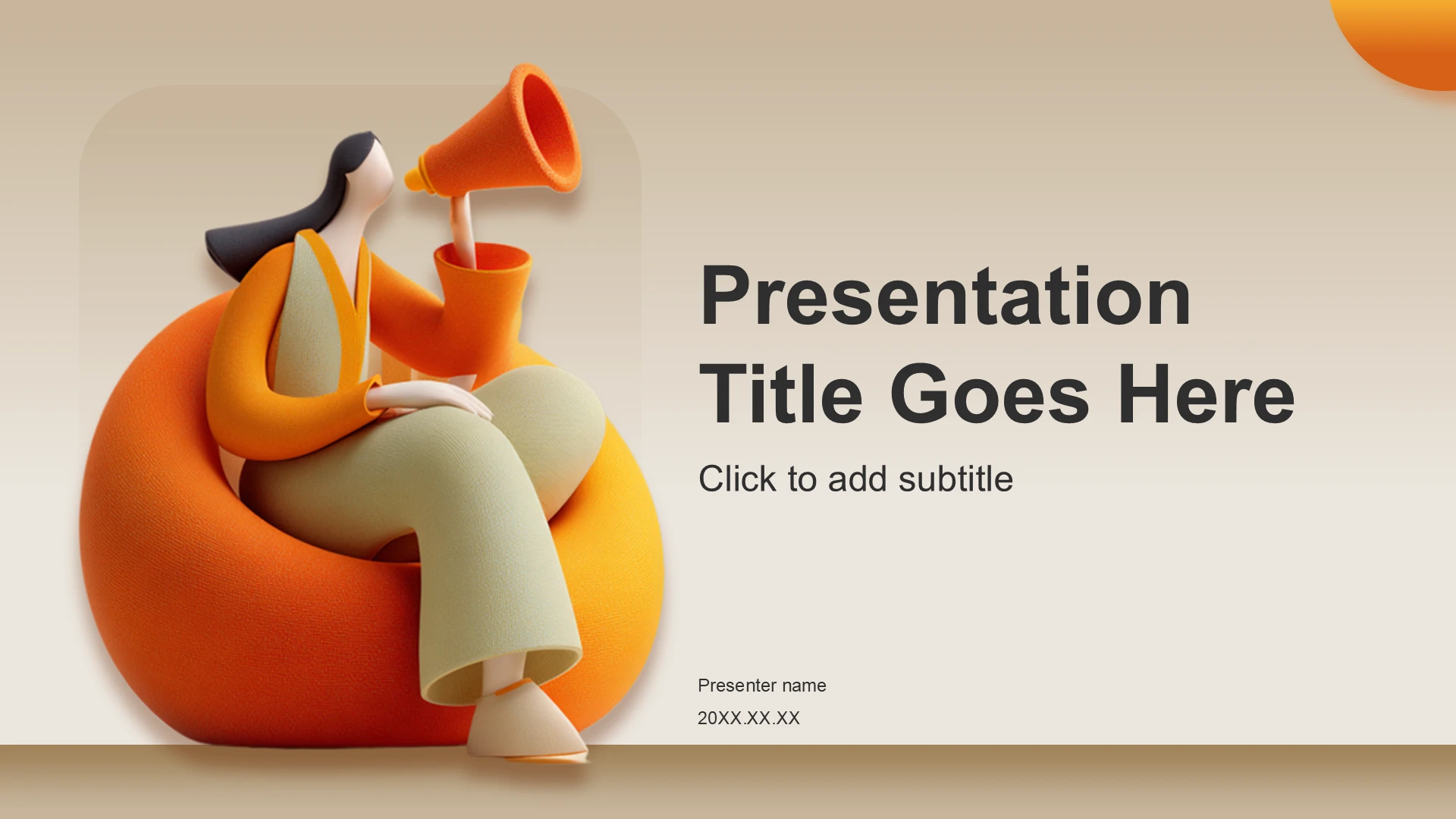 Presentation Title Goes Here

Click to add subtitle

Presenter name

20XX.XX.XX